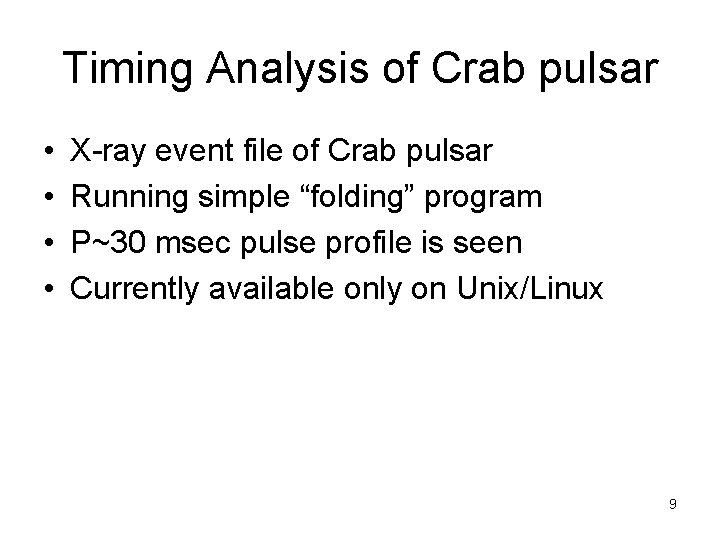 Timing Analysis of Crab pulsar

• X-ray event file of Crab pulsar
• Running simple “folding” program
• P~30 msec pulse profile is seen
• Currently available only on Unix/Linux

9